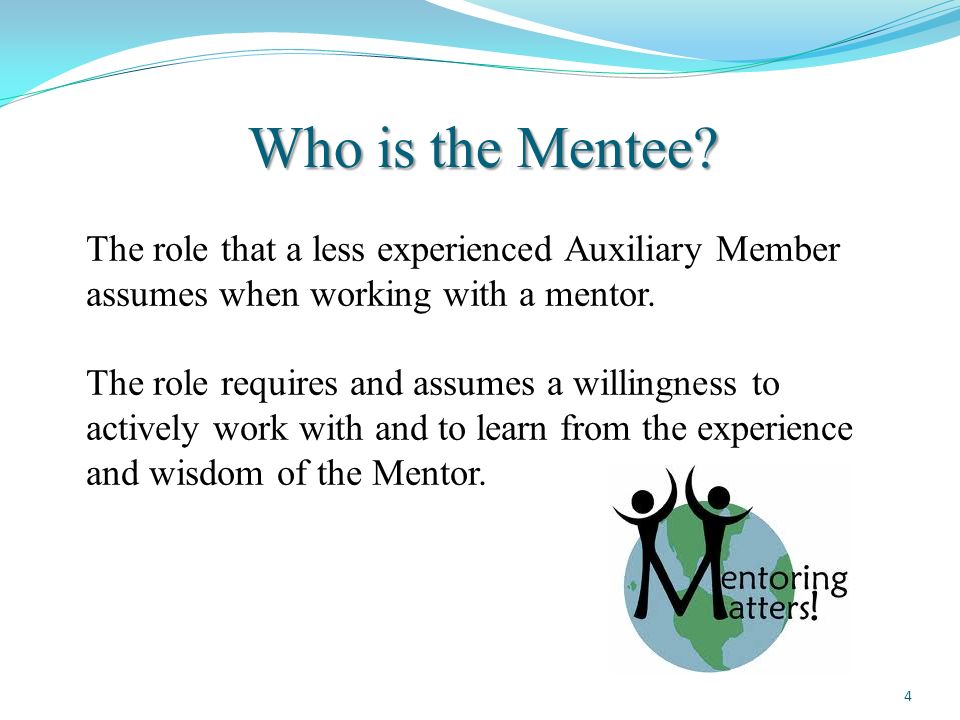 Who is the Mentee?

The role that a less experienced Auxiliary Member assumes when working with a mentor.

The role requires and assumes a willingness to actively work with and to learn from the experience and wisdom of the Mentor.

Mentoring
Matters!

4